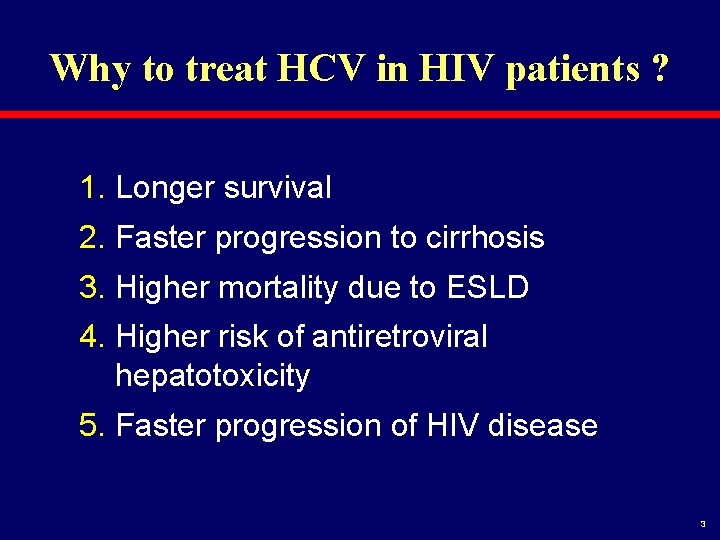 Why to treat HCV in HIV patients ?

1. Longer survival
2. Faster progression to cirrhosis
3. Higher mortality due to ESLD
4. Higher risk of antiretroviral hepatotoxicity
5. Faster progression of HIV disease

3